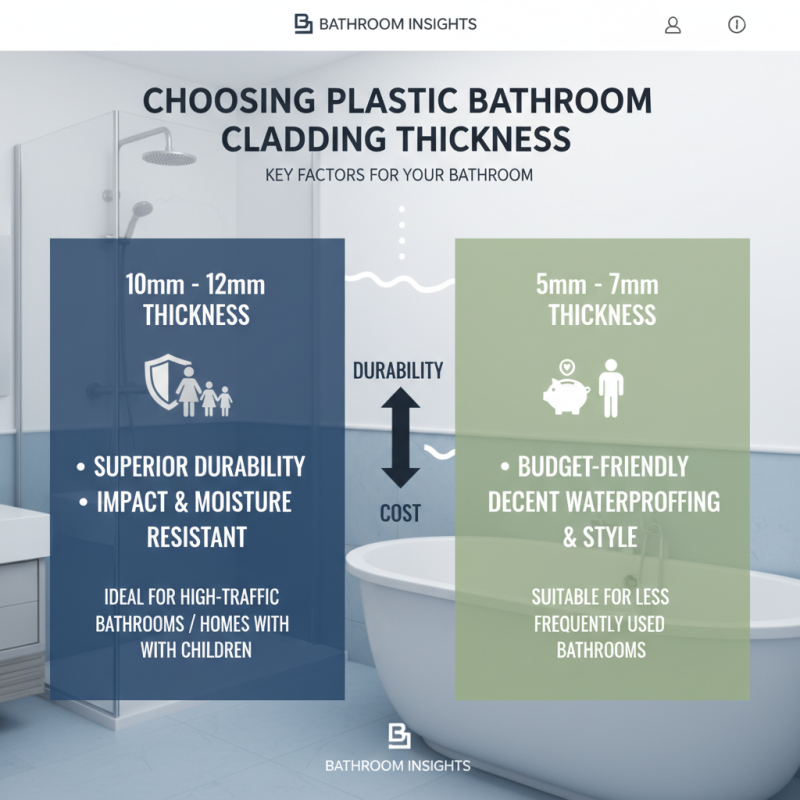 BATHROOM INSIGHTS

CHOOSING PLASTIC BATHROOM CLADDING THICKNESS

KEY FACTORS FOR YOUR BATHROOM

10mm - 12mm THICKNESS

• SUPERIOR DURABILITY
• IMPACT & MOISTURE RESISTANT

IDEAL FOR HIGH-TRAFFIC BATHROOMS / HOMES WITH WITH CHILDREN

DURABILITY

COST

5mm - 7mm THICKNESS

• BUDGET-FRIENDLY DECENT WATERPROFFING & STYLE

SUITABLE FOR LESS FREQUENTLY USED BATHROOMS

BATHROOM INSIGHTS